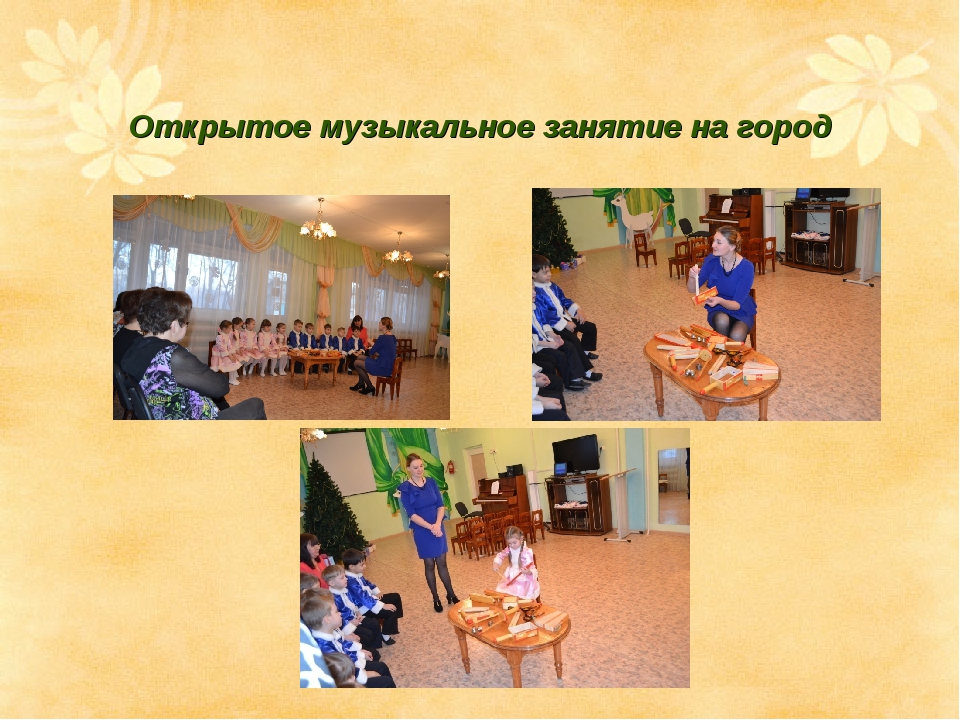 Открытое музыкальное занятие на город